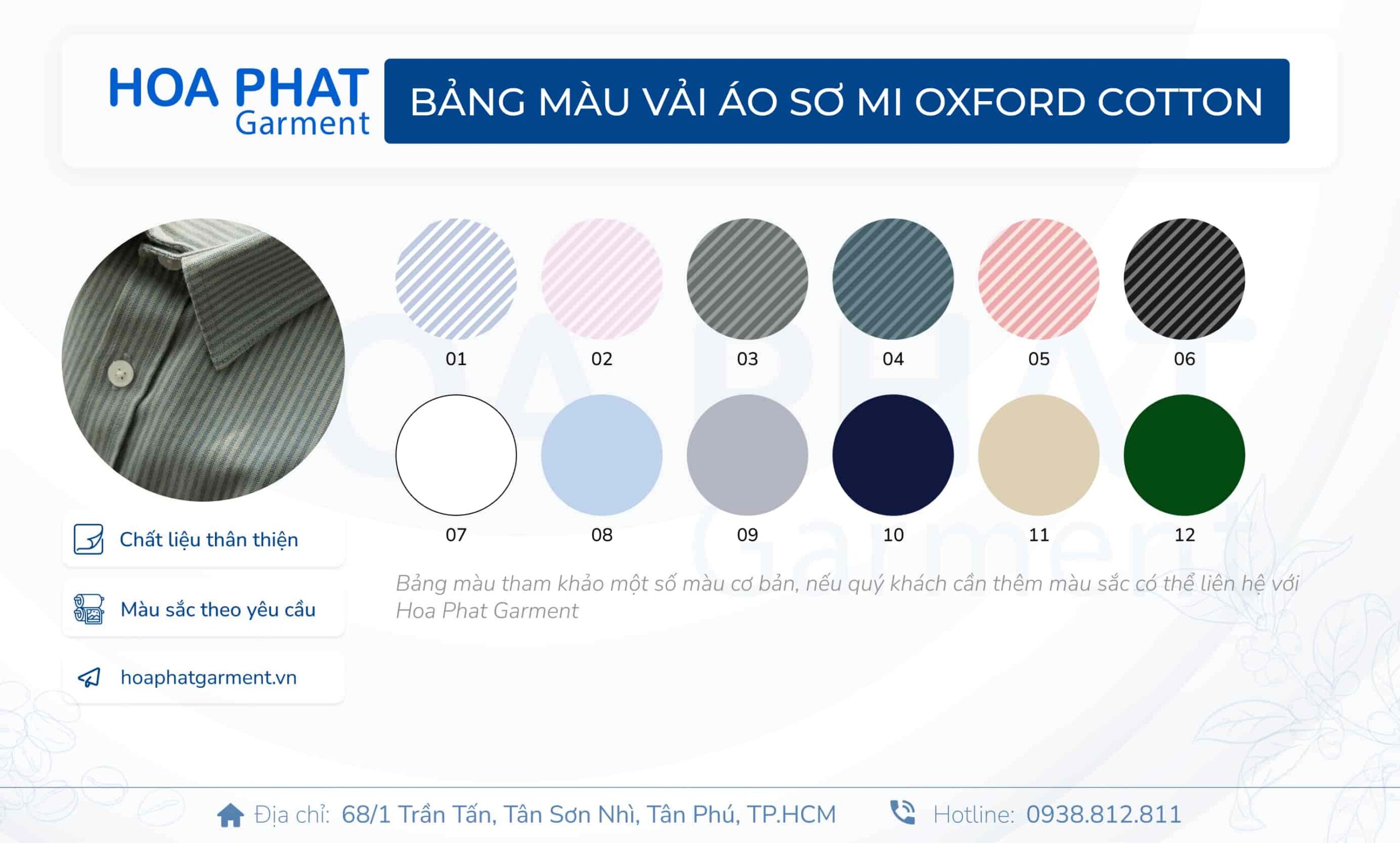 HOA PHAT
Garment

BẢNG MÀU VẢI ÁO SƠ MI OXFORD COTTON

01 02 03 04 05 06

07 08 09 10 11 12

Chất liệu thân thiện

Màu sắc theo yêu cầu

hoaphatgarment.vn

Bảng màu tham khảo một số màu cơ bản, nếu quý khách cần thêm màu sắc có thể liên hệ với Hoa Phat Garment

Địa chỉ: 68/1 Trần Tấn, Tân Sơn Nhì, Tân Phú, TP.HCM

Hotline: 0938.812.811